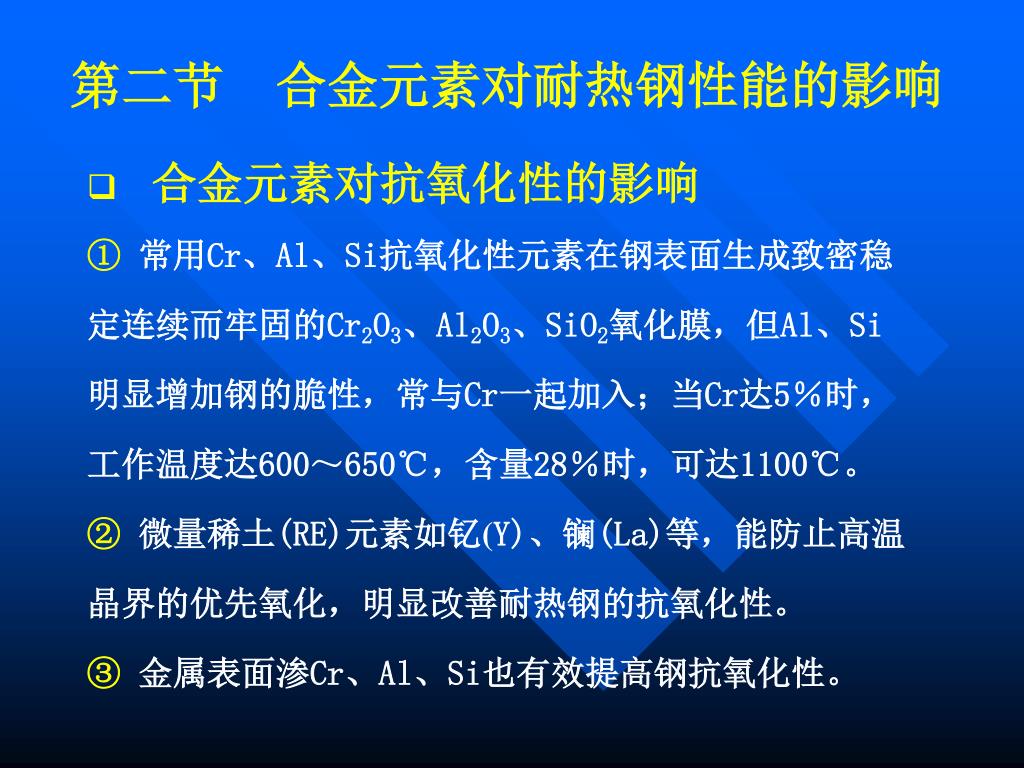 第二节　合金元素对耐热钢性能的影响

❑ 合金元素对抗氧化性的影响

① 常用Cr、Al、Si抗氧化性元素在钢表面生成致密稳定连续而牢固的$Cr_2O_3$、$Al_2O_3$、$SiO_2$氧化膜，但Al、Si明显增加钢的脆性，常与Cr一起加入；当Cr达5％时，工作温度达600～650℃，含量28％时，可达1100℃。

② 微量稀土(RE)元素如钇(Y)、镧(La)等，能防止高温晶界的优先氧化，明显改善耐热钢的抗氧化性。

③ 金属表面渗Cr、Al、Si也有效提高钢抗氧化性。